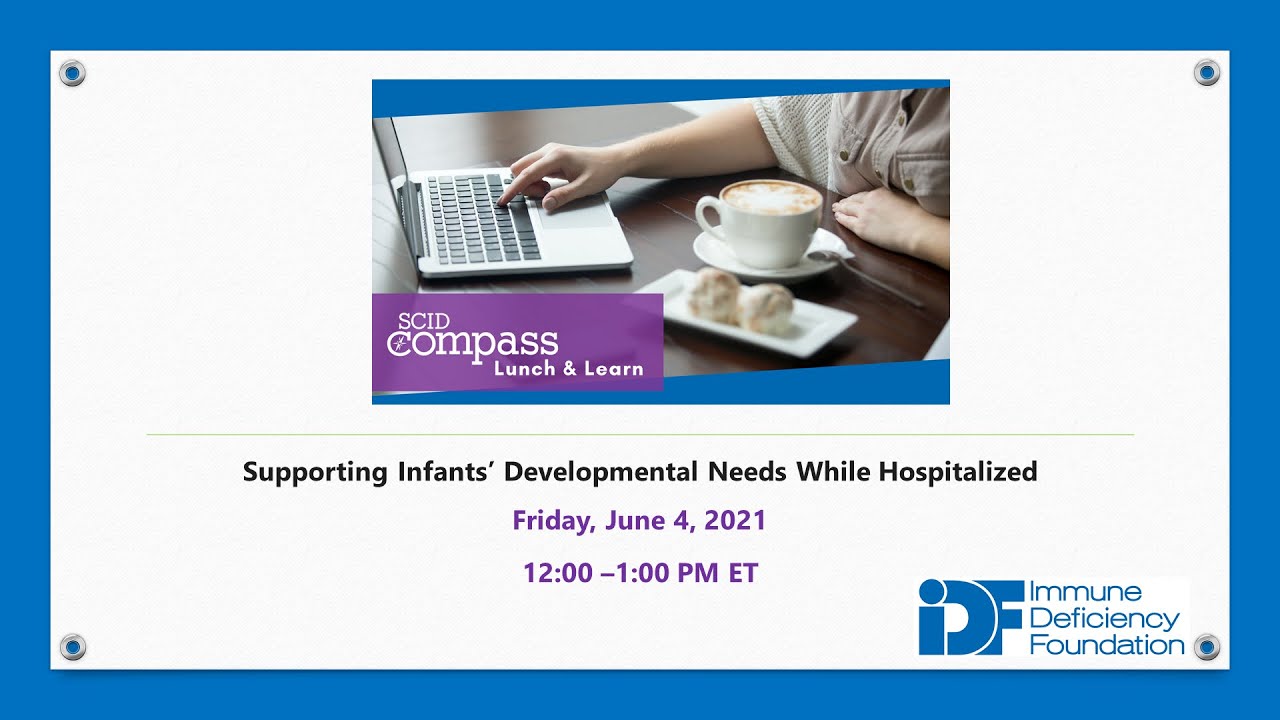 SCID compass Lunch & Learn

Supporting Infants' Developmental Needs While Hospitalized

Friday, June 4, 2021

12:00 –1:00 PM ET

IDF Immune Deficiency Foundation